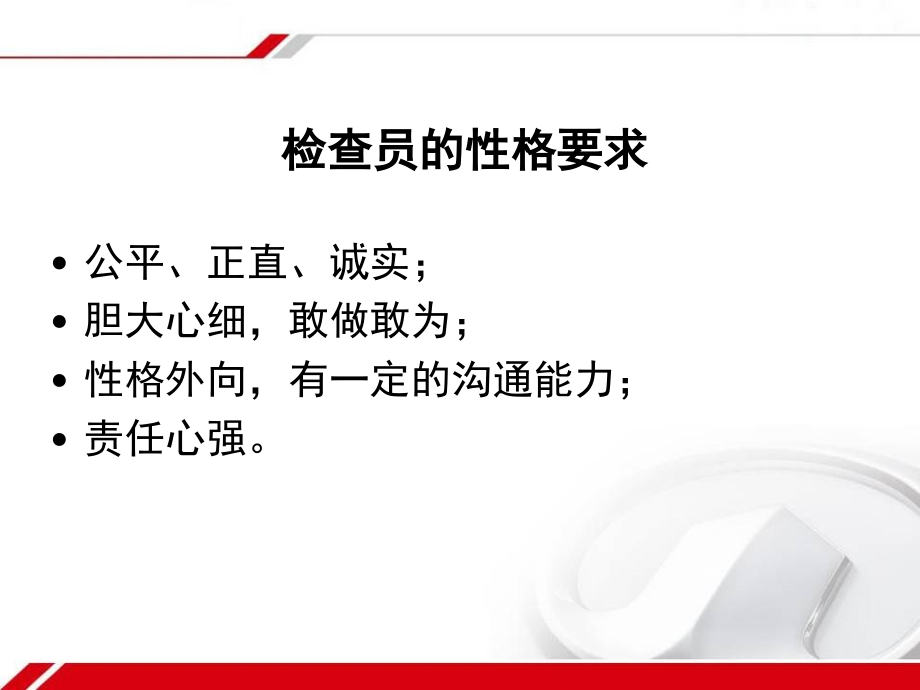 检查员的性格要求

• 公平、正直、诚实；
• 胆大心细，敢做敢为；
• 性格外向，有一定的沟通能力；
• 责任心强。